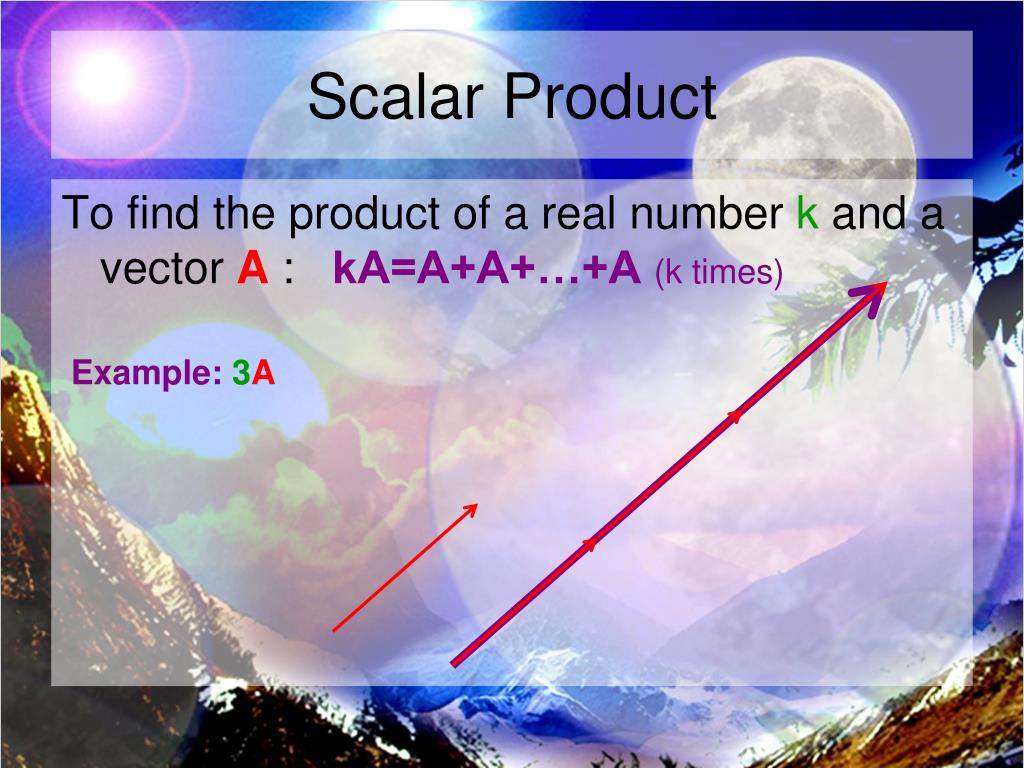 Scalar Product

To find the product of a real number k and a vector A : kA=A+A+…+A (k times)

Example: 3A